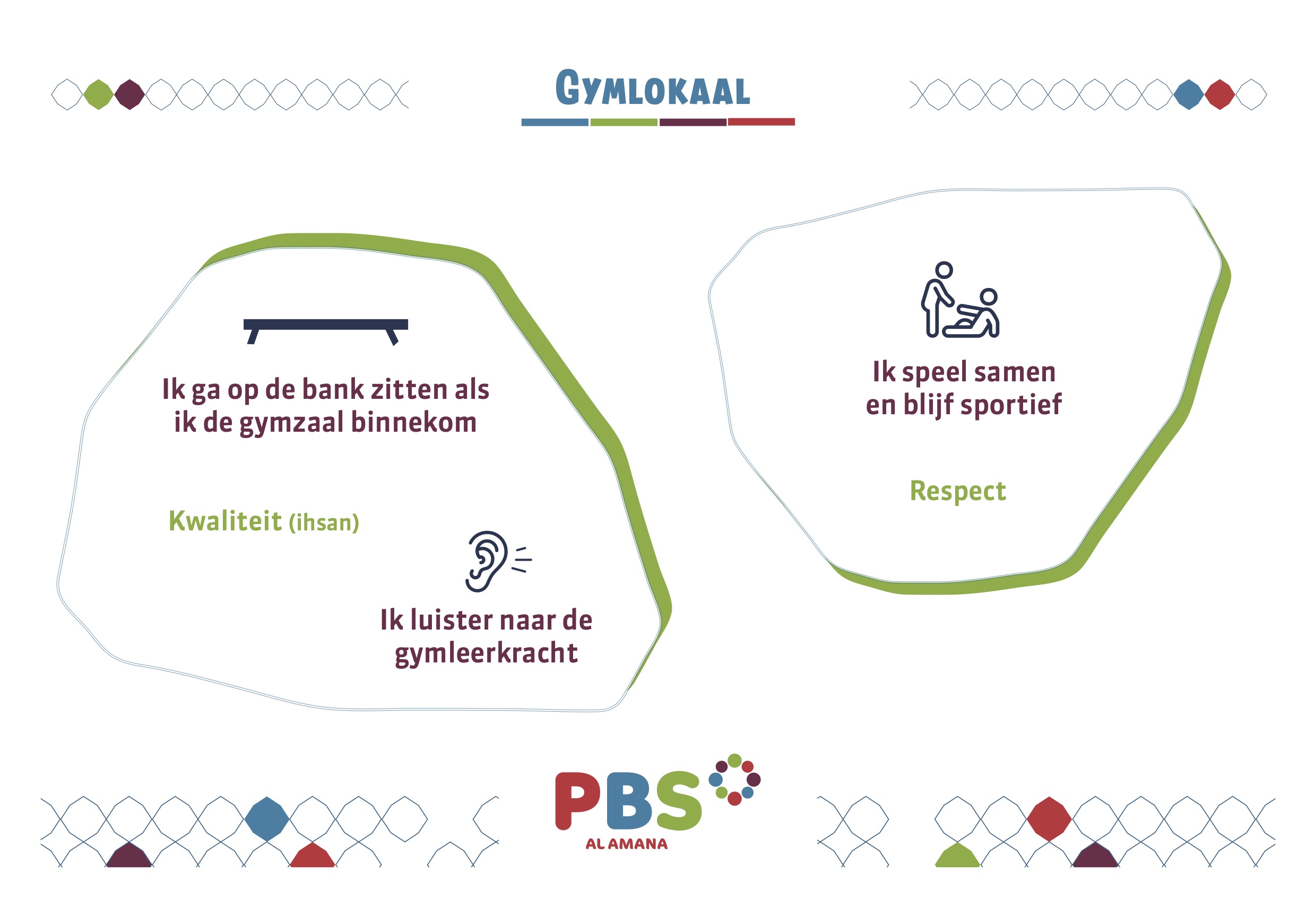 GYMLOKAAL

Ik ga op de bank zitten als ik de gymzaal binnekom

Kwaliteit (ihsan)

Ik luister naar de gymleerkracht

Ik speel samen en blijf sportief

Respect

PBS
AL AMANA